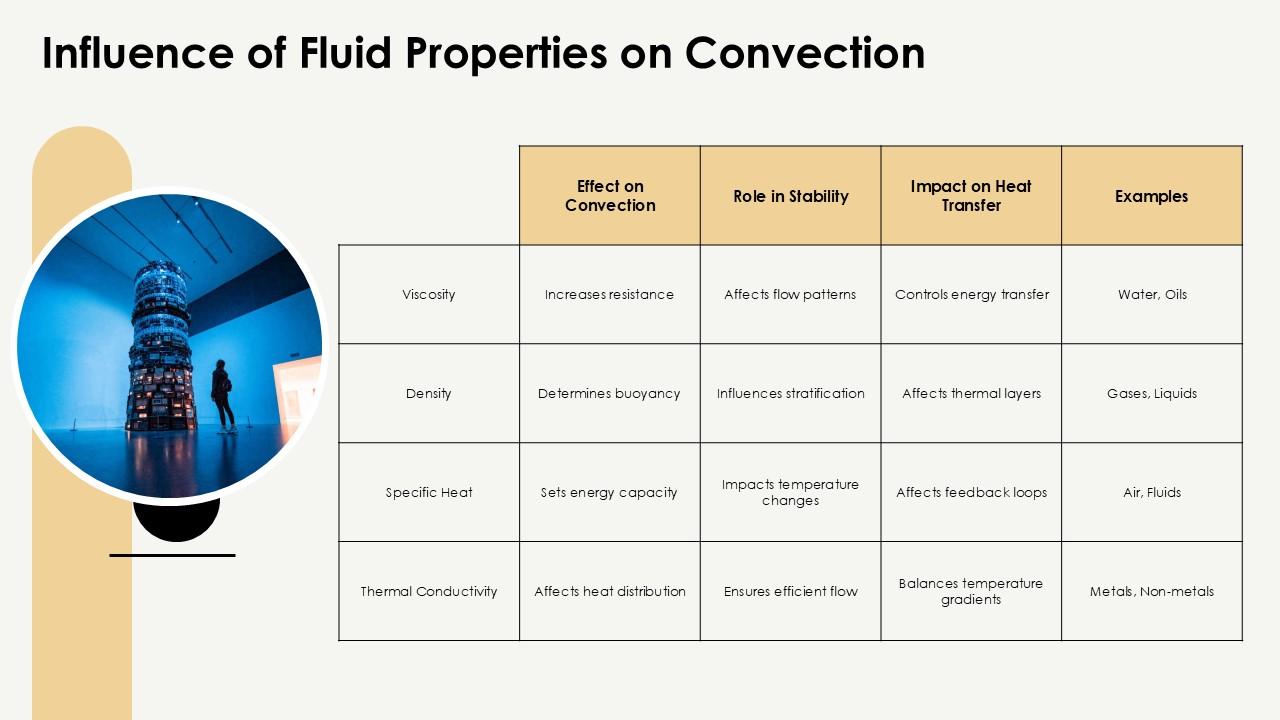 Influence of Fluid Properties on Convection

| | Effect on Convection | Role in Stability | Impact on Heat Transfer | Examples |
|---|---|---|---|---|
| Viscosity | Increases resistance | Affects flow patterns | Controls energy transfer | Water, Oils |
| Density | Determines buoyancy | Influences stratification | Affects thermal layers | Gases, Liquids |
| Specific Heat | Sets energy capacity | Impacts temperature changes | Affects feedback loops | Air, Fluids |
| Thermal Conductivity | Affects heat distribution | Ensures efficient flow | Balances temperature gradients | Metals, Non-metals |